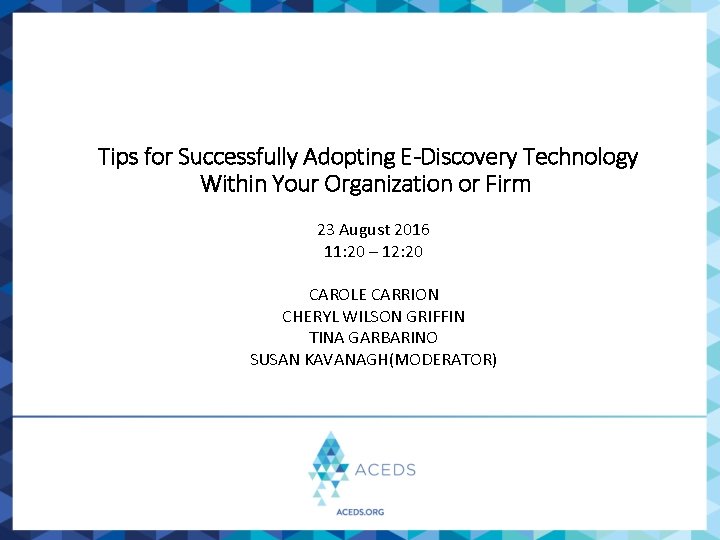 Tips for Successfully Adopting E-Discovery Technology Within Your Organization or Firm

23 August 2016
11:20 – 12:20

CAROLE CARRION
CHERYL WILSON GRIFFIN
TINA GARBARINO
SUSAN KAVANAGH(MODERATOR)

ACEDS
ACEDS.ORG